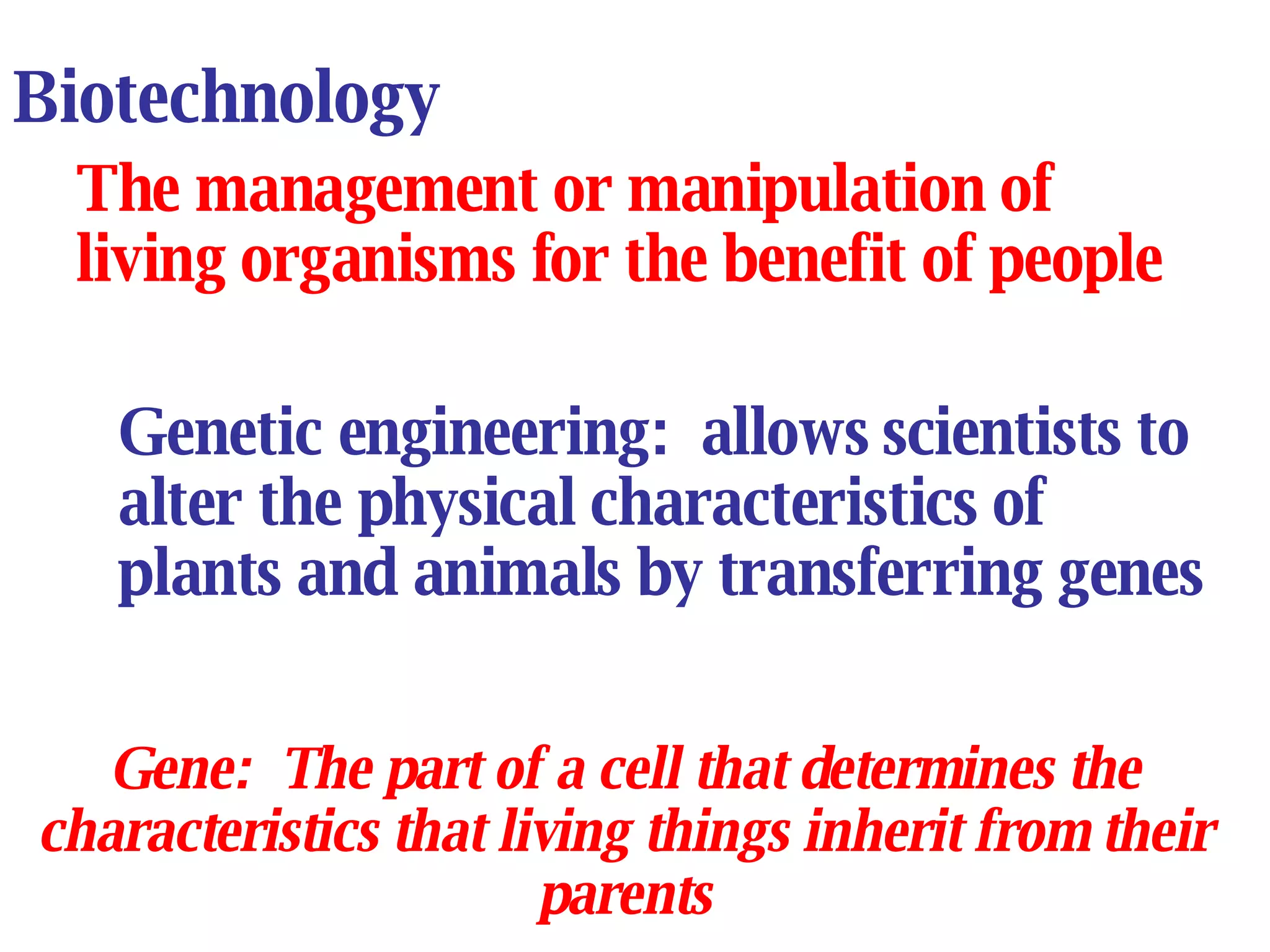 Biotechnology

The management or manipulation of living organisms for the benefit of people

Genetic engineering: allows scientists to alter the physical characteristics of plants and animals by transferring genes

Gene: The part of a cell that determines the characteristics that living things inherit from their parents